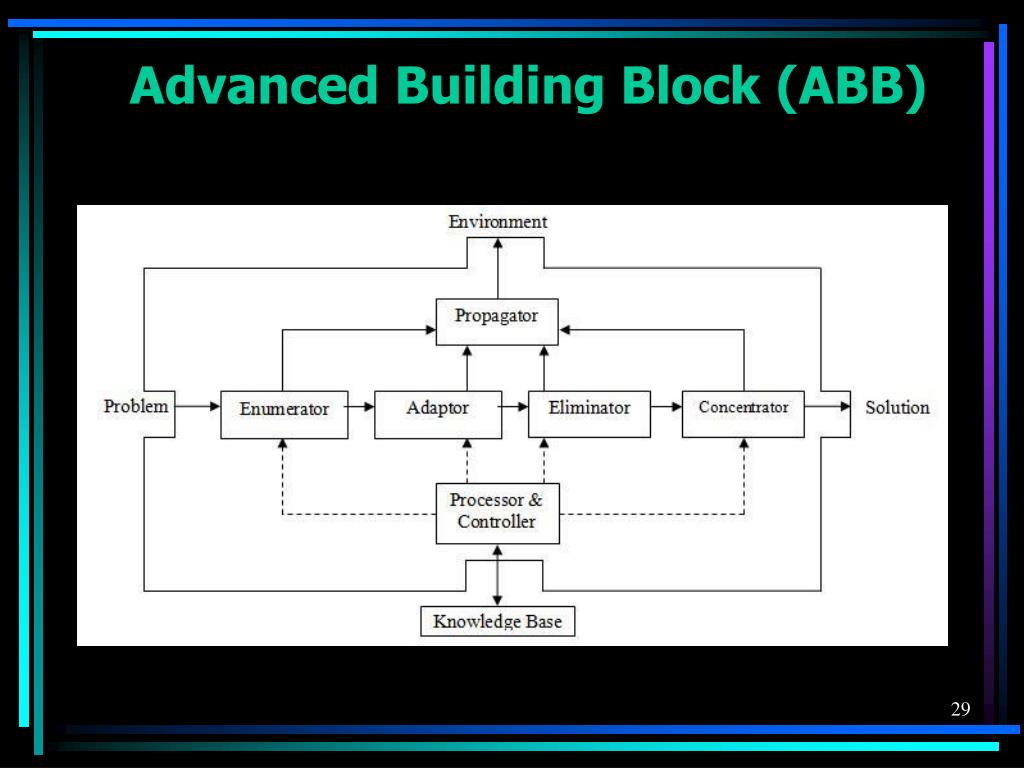 Advanced Building Block (ABB)

Environment

Propagator

Problem

Enumerator

Adaptor

Eliminator

Concentrator

Solution

Processor & Controller

Knowledge Base

29